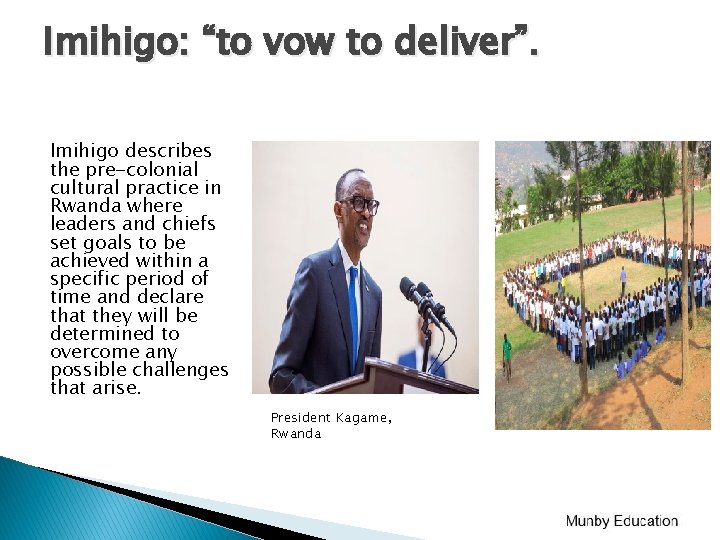 Imihigo: “to vow to deliver”.

Imihigo describes the pre-colonial cultural practice in Rwanda where leaders and chiefs set goals to be achieved within a specific period of time and declare that they will be determined to overcome any possible challenges that arise.

President Kagame, Rwanda

Munby Education